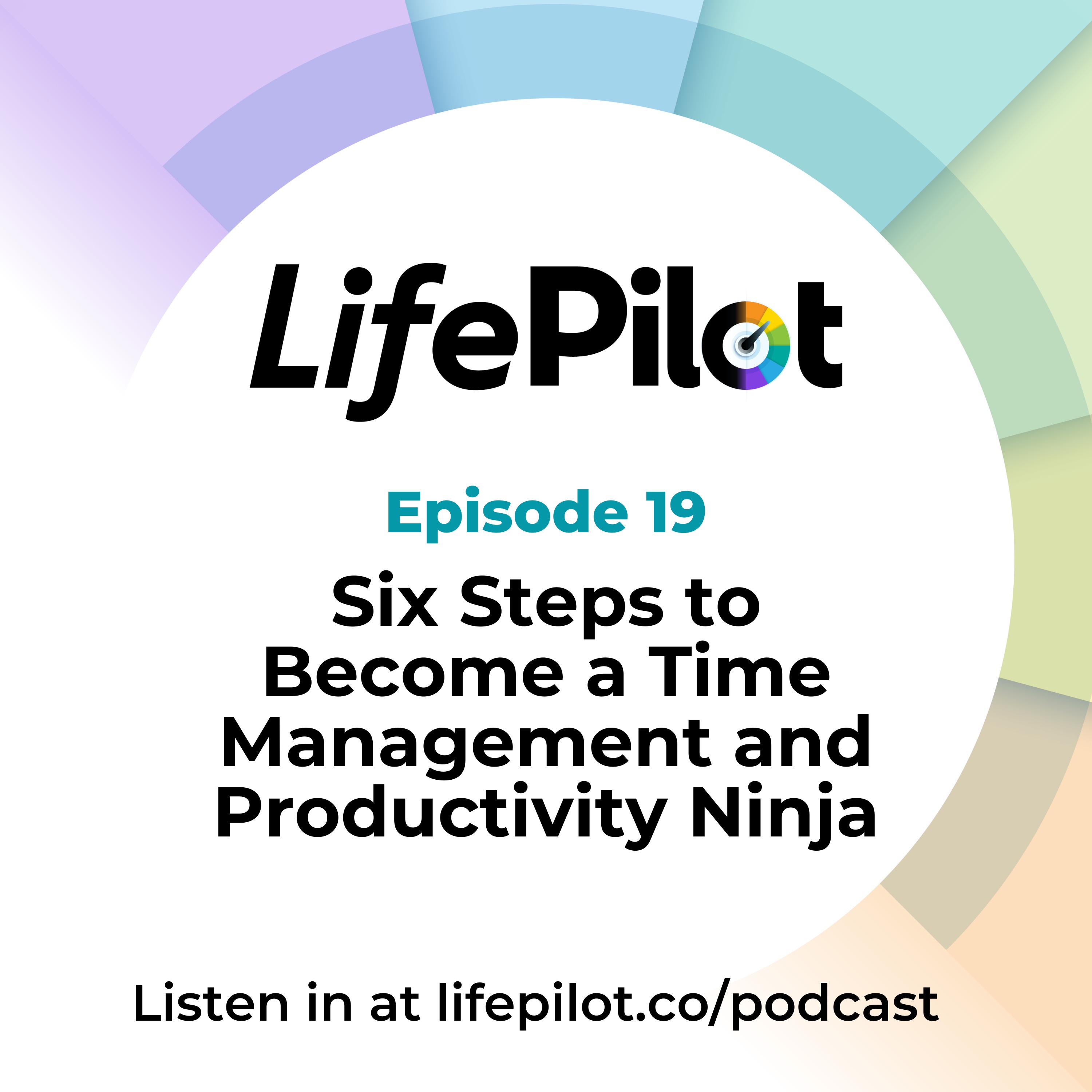 LifePilot

Episode 19

Six Steps to Become a Time Management and Productivity Ninja

Listen in at lifepilot.co/podcast